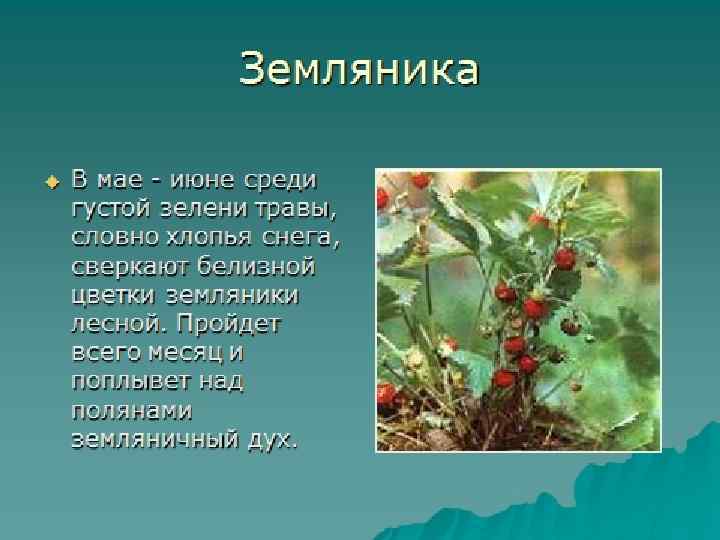 Земляника

В мае - июне среди густой зелени травы, словно хлопья снега, сверкают белизной цветки земляники лесной. Пройдет всего месяц и поплывет над полянами земляничный дух.